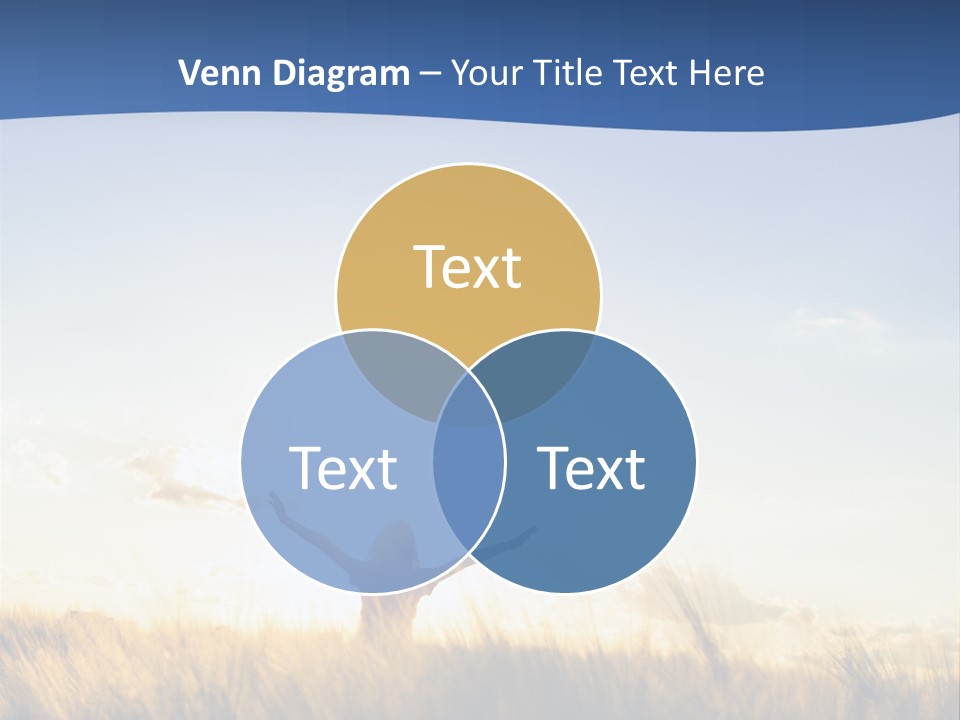 Venn Diagram – Your Title Text Here

Text

Text

Text